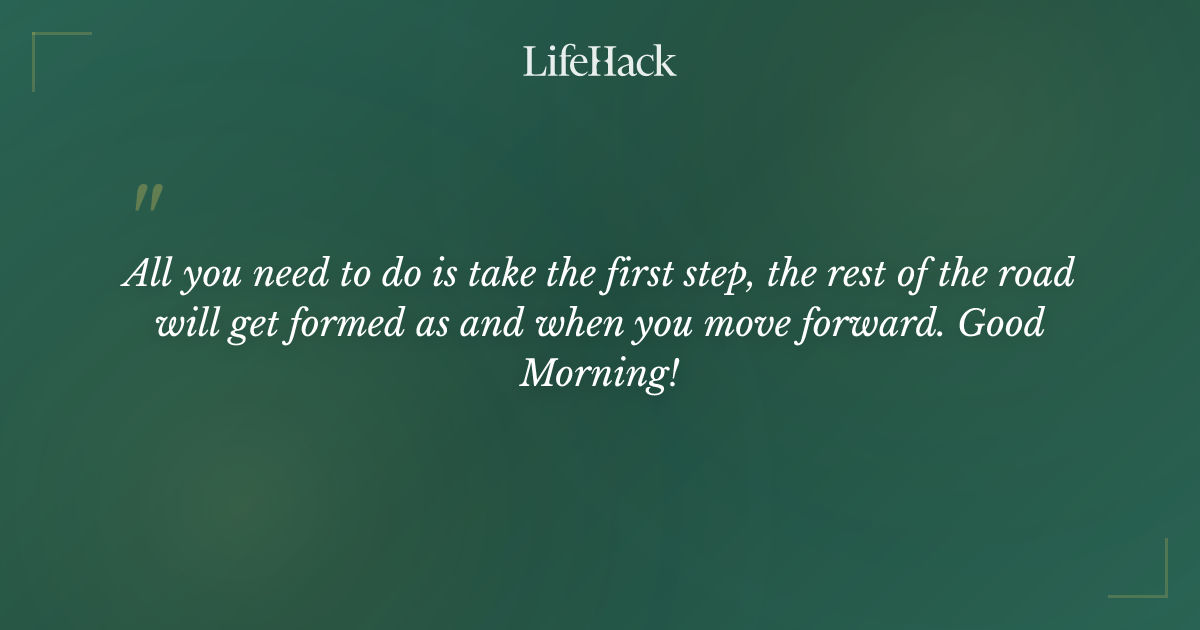 LifeHack

"

All you need to do is take the first step, the rest of the road will get formed as and when you move forward. Good Morning!